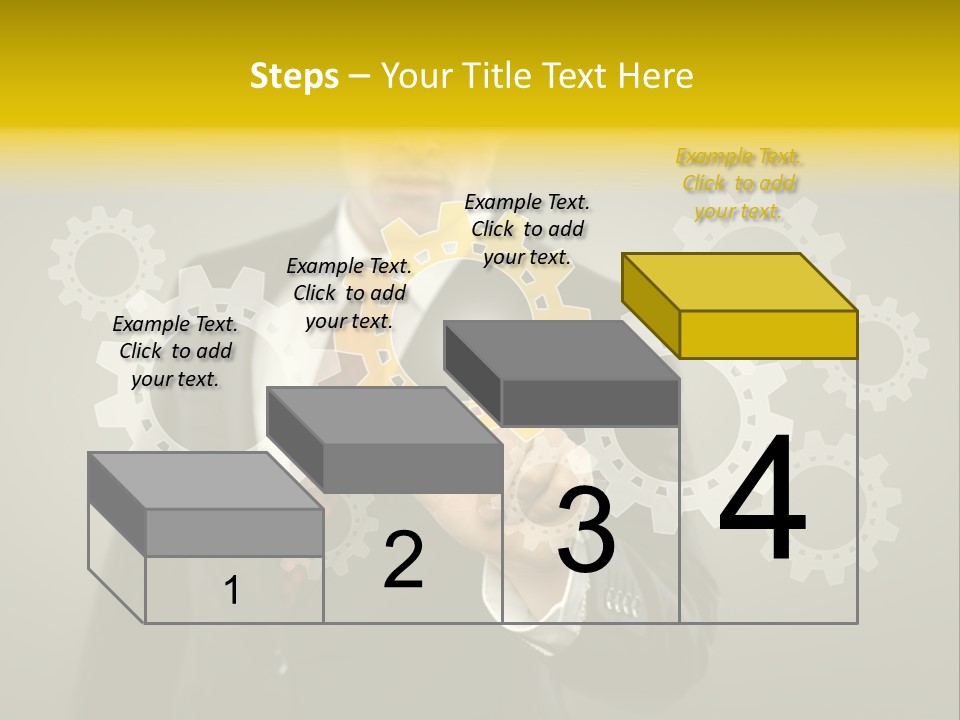 Steps – Your Title Text Here

Example Text. Click to add your text.

Example Text. Click to add your text.

Example Text. Click to add your text.

Example Text. Click to add your text.

1

2

3

4